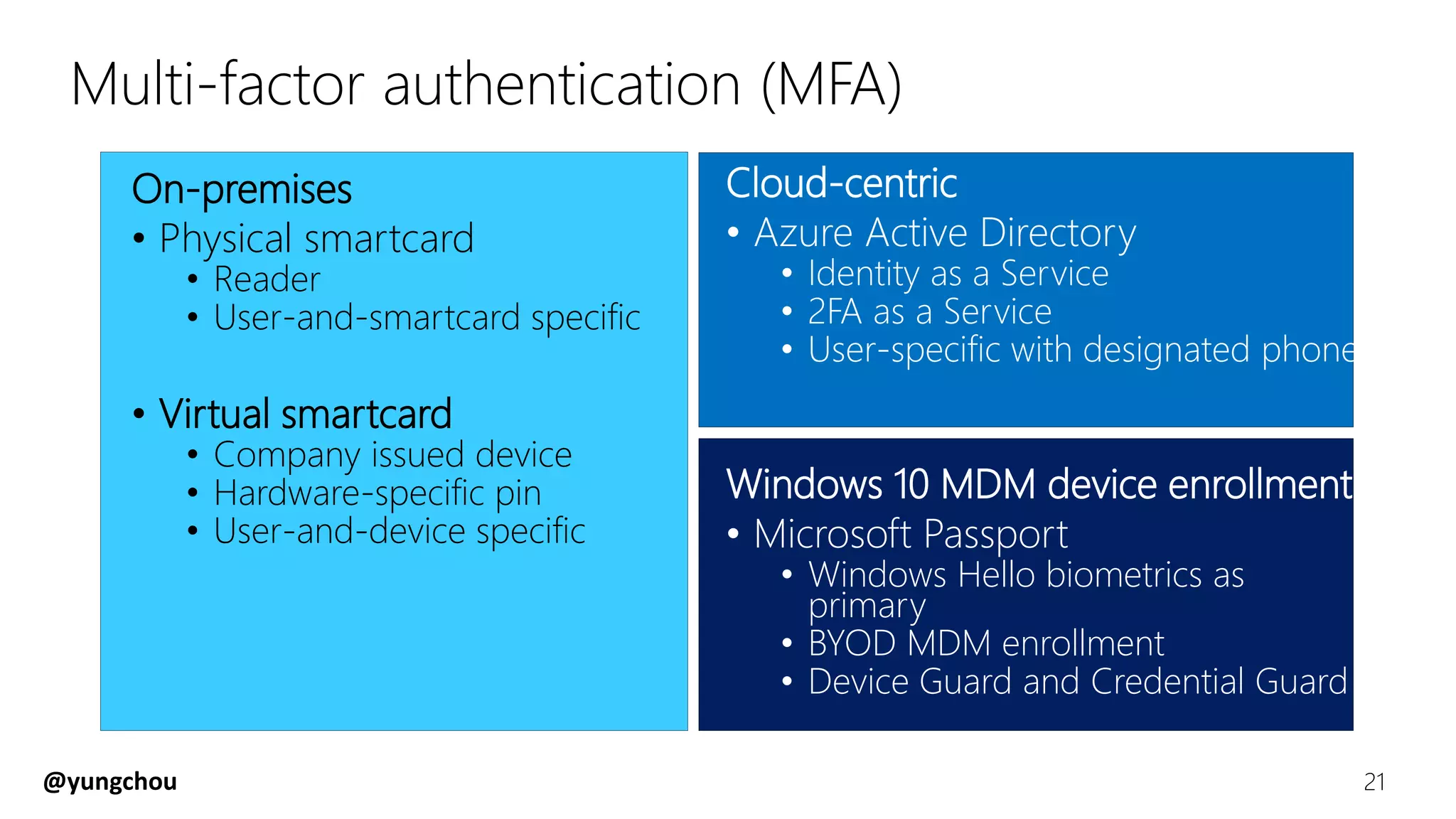 Multi-factor authentication (MFA)

On-premises
• Physical smartcard
  • Reader
  • User-and-smartcard specific

• Virtual smartcard
  • Company issued device
  • Hardware-specific pin
  • User-and-device specific

Cloud-centric
• Azure Active Directory
  • Identity as a Service
  • 2FA as a Service
  • User-specific with designated phone

Windows 10 MDM device enrollment
• Microsoft Passport
  • Windows Hello biometrics as primary
  • BYOD MDM enrollment
  • Device Guard and Credential Guard

@yungchou

21